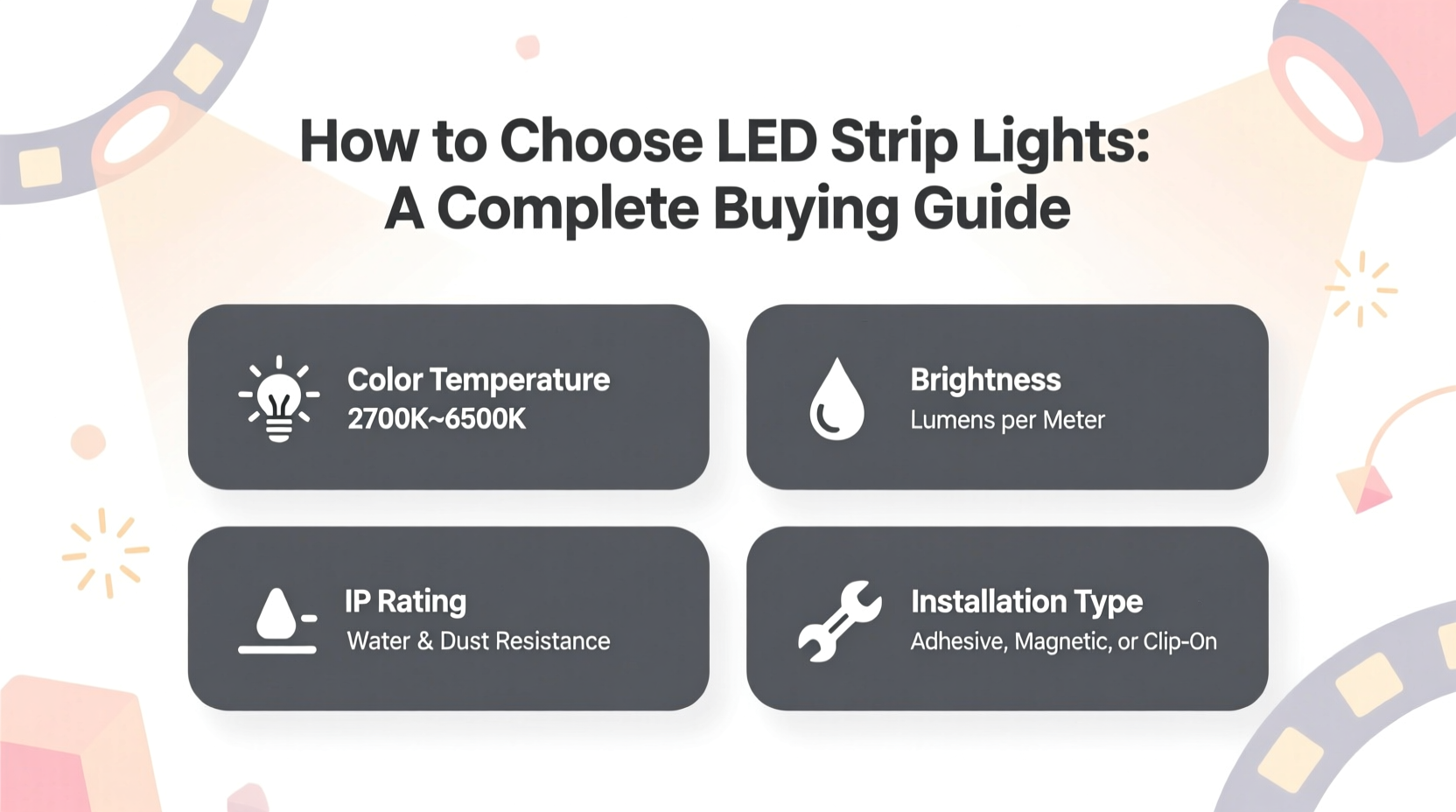 How to Choose LED Strip Lights: A Complete Buying Guide

Color Temperature
2700K~6500K

Brightness
Lumens per Meter

IP Rating
Water & Dust Resistance

Installation Type
Adhesive, Magnetic, or Clip-On